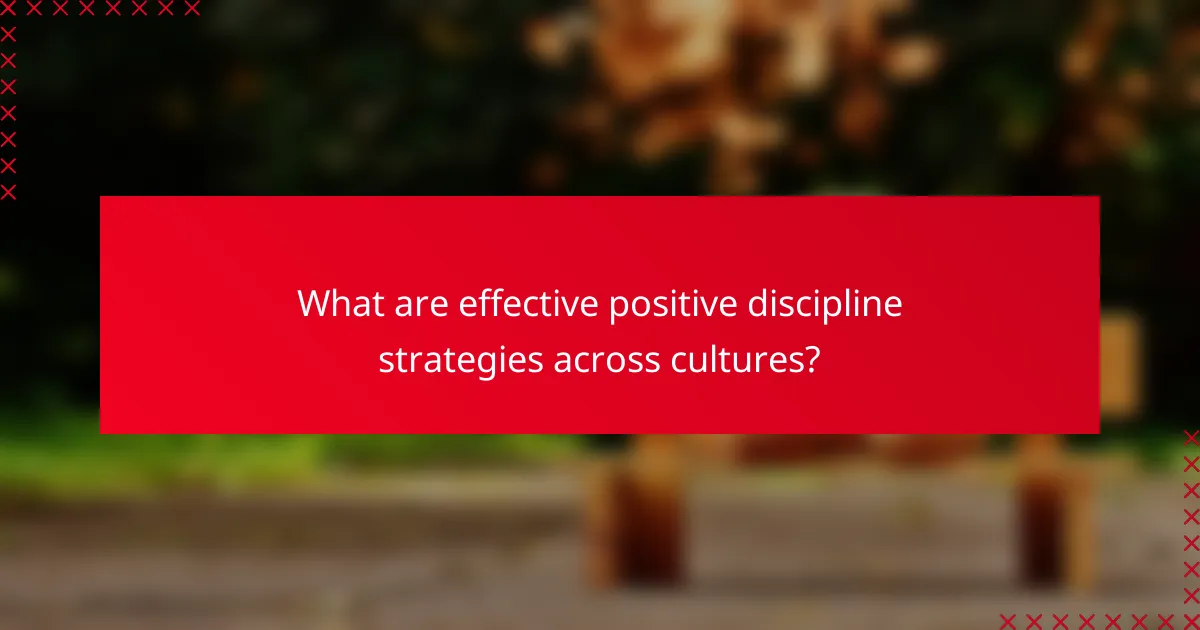 What are effective positive discipline strategies across cultures?